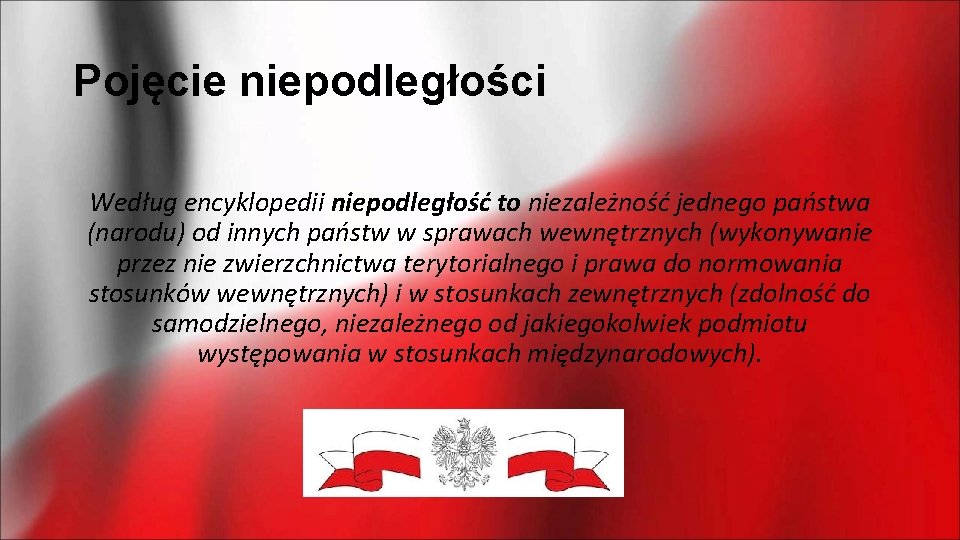 Pojęcie niepodległości

Według encyklopedii niepodległość to niezależność jednego państwa (narodu) od innych państw w sprawach wewnętrznych (wykonywanie przez nie zwierzchnictwa terytorialnego i prawa do normowania stosunków wewnętrznych) i w stosunkach zewnętrznych (zdolność do samodzielnego, niezależnego od jakiegokolwiek podmiotu występowania w stosunkach międzynarodowych).